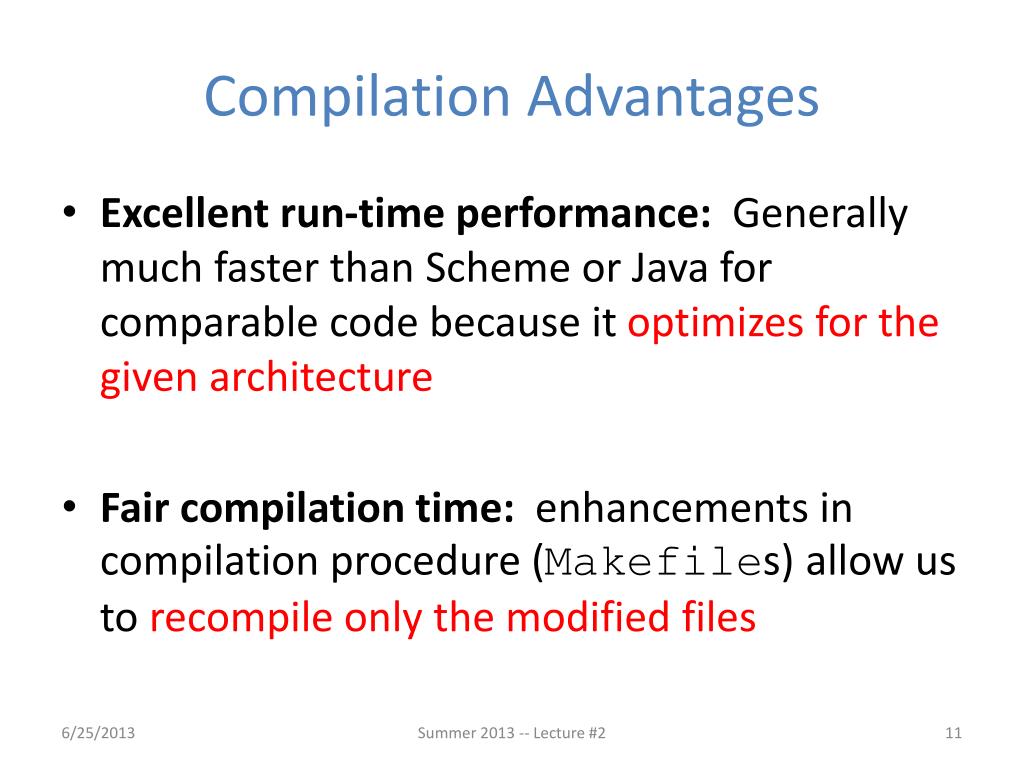 Compilation Advantages

• Excellent run-time performance: Generally much faster than Scheme or Java for comparable code because it optimizes for the given architecture

• Fair compilation time: enhancements in compilation procedure (Makefiles) allow us to recompile only the modified files

6/25/2013

Summer 2013 -- Lecture #2

11